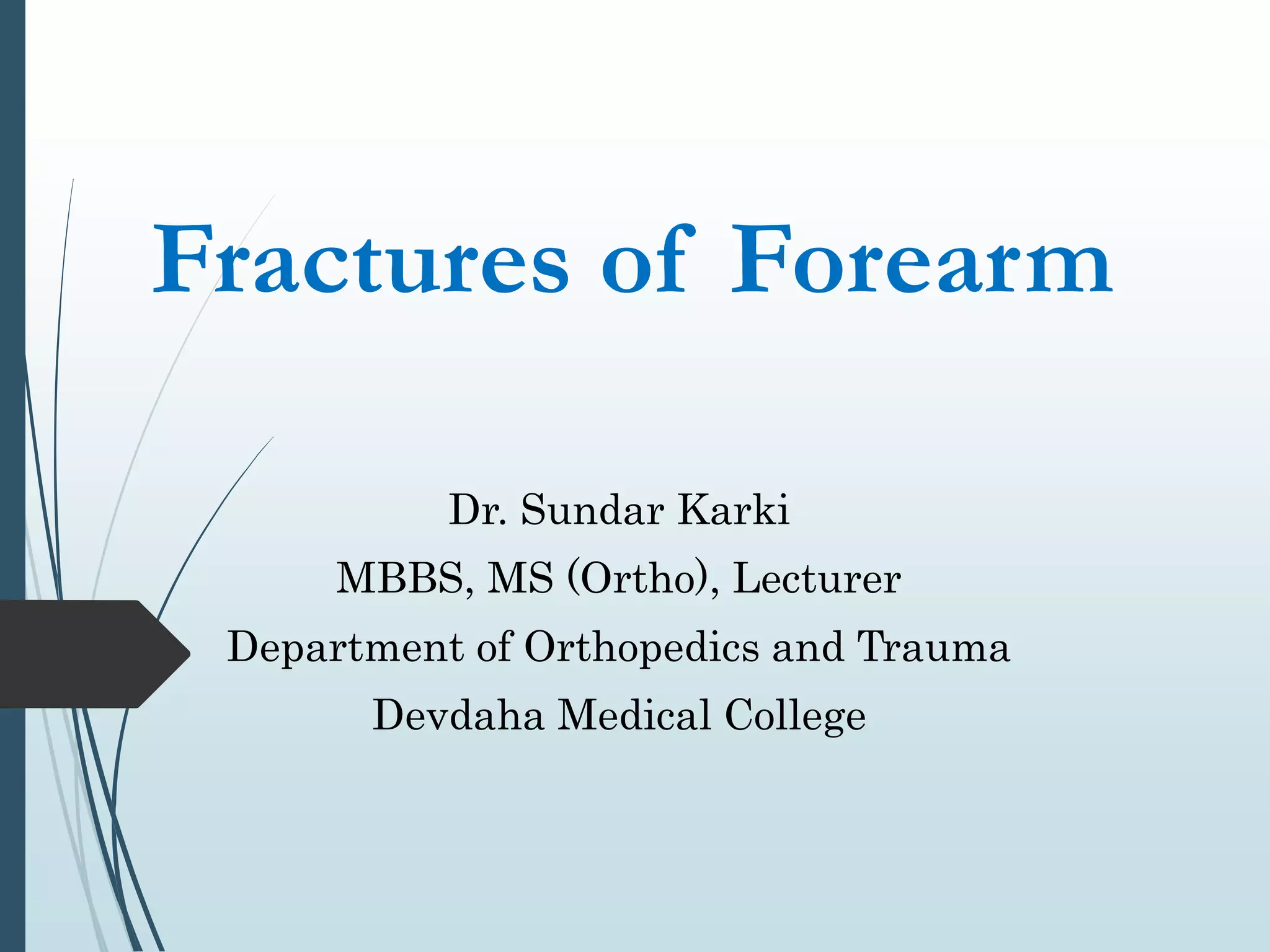 Fractures of Forearm

Dr. Sundar Karki
MBBS, MS (Ortho), Lecturer
Department of Orthopedics and Trauma
Devdaha Medical College